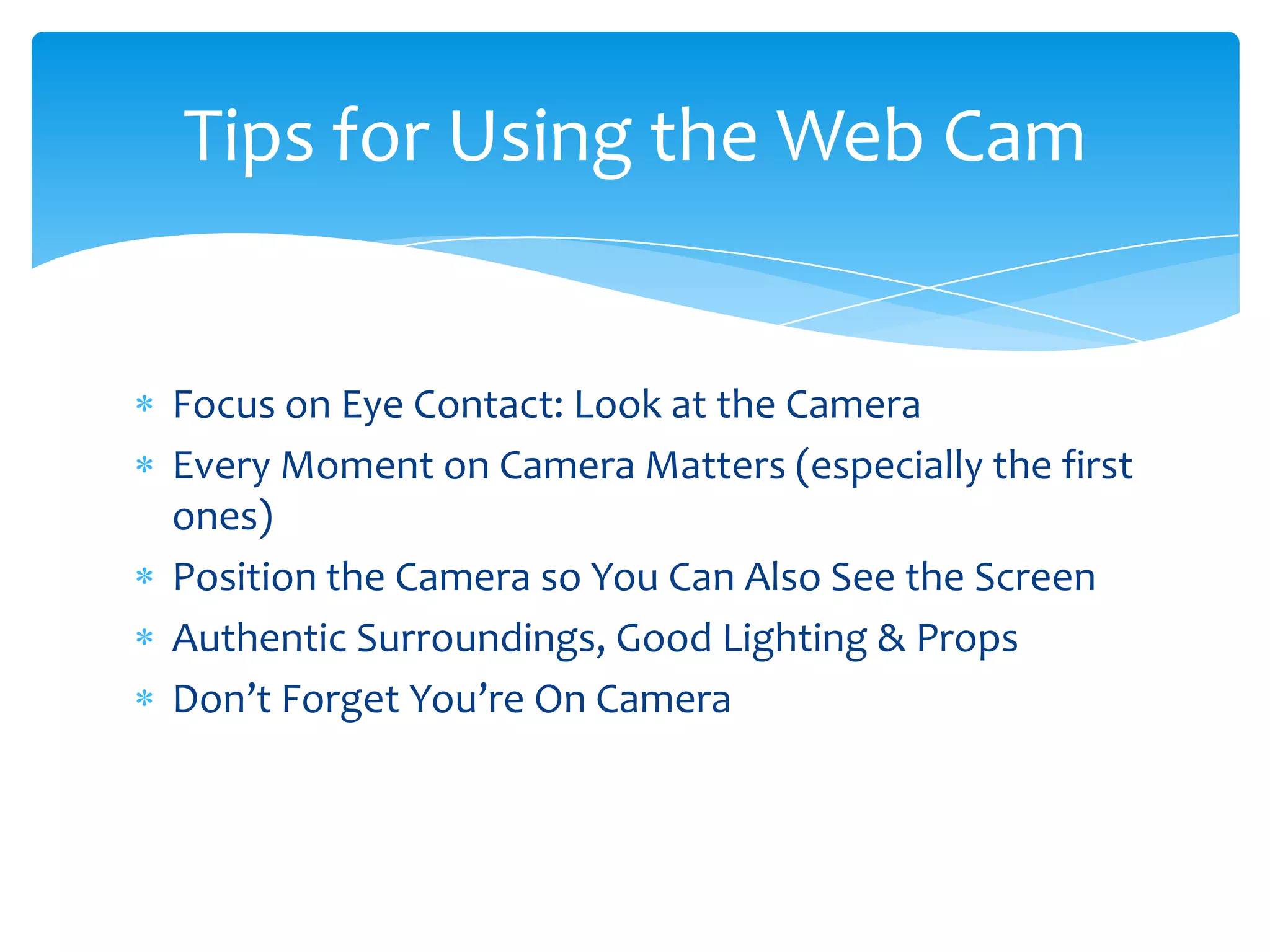 Tips for Using the Web Cam

* Focus on Eye Contact: Look at the Camera
* Every Moment on Camera Matters (especially the first ones)
* Position the Camera so You Can Also See the Screen
* Authentic Surroundings, Good Lighting & Props
* Don’t Forget You’re On Camera